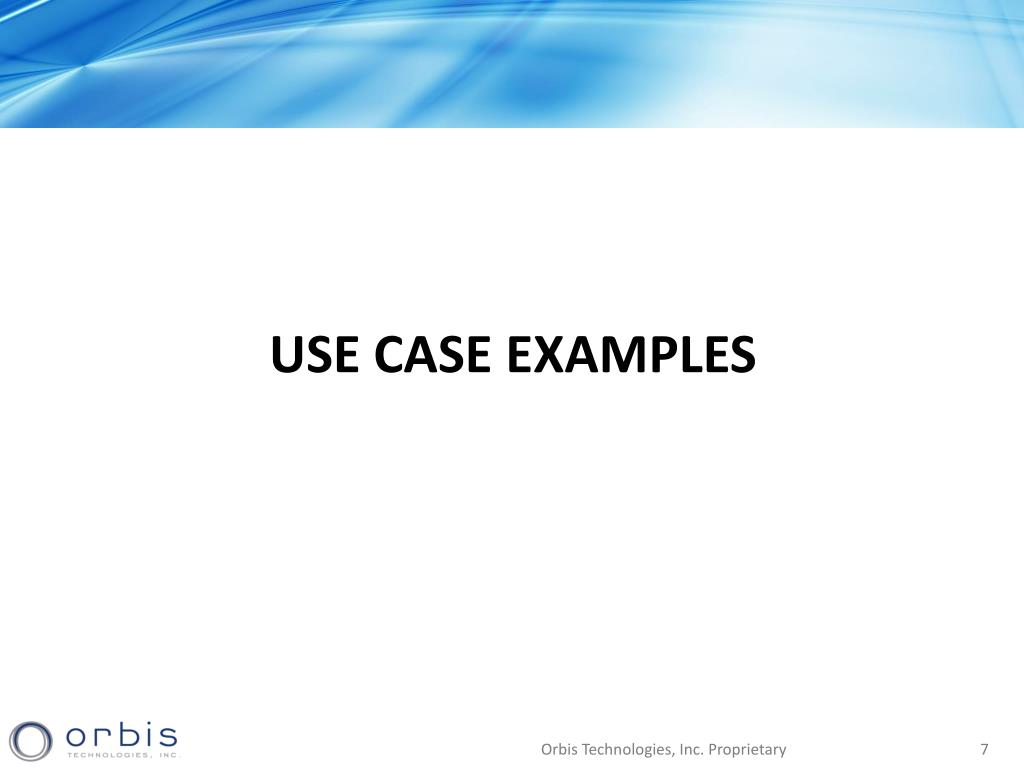 USE CASE EXAMPLES

orbis
TECHNOLOGIES, INC.

Orbis Technologies, Inc. Proprietary

7